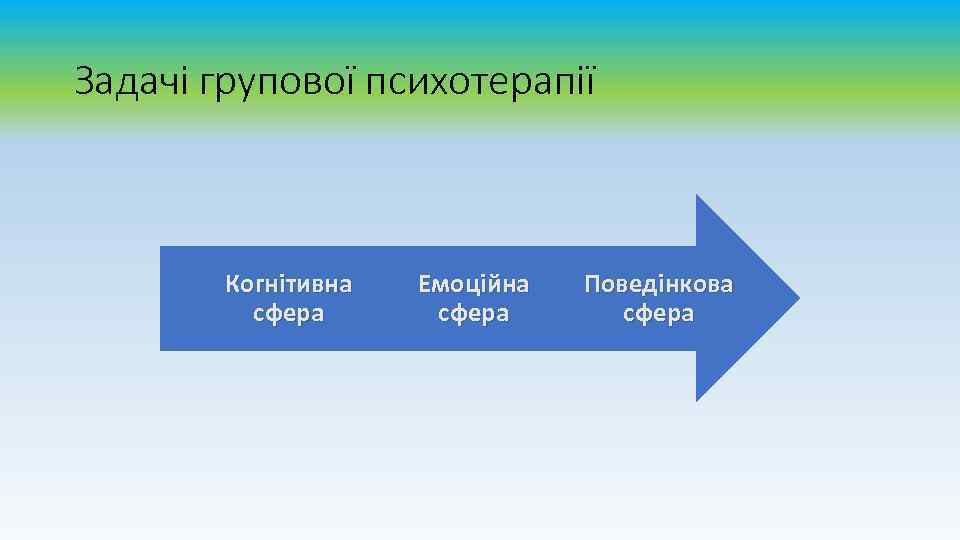 Задачі групової психотерапії

Когнітивна сфера

Емоційна сфера

Поведінкова сфера